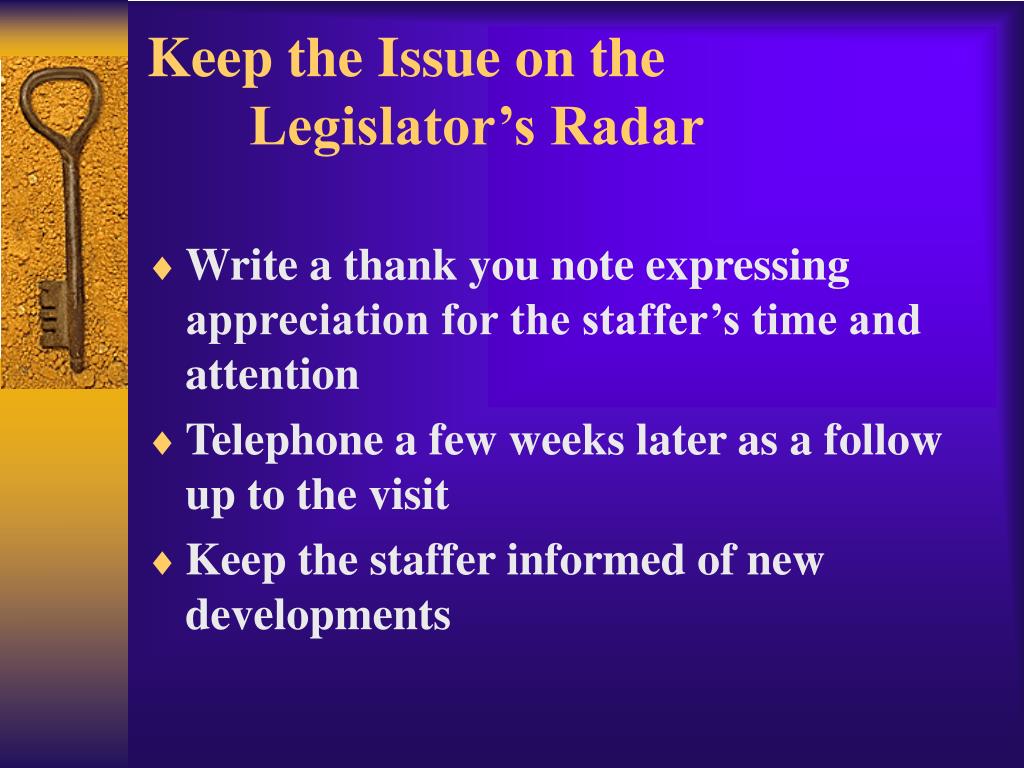 Keep the Issue on the Legislator’s Radar

♦ Write a thank you note expressing appreciation for the staffer’s time and attention

♦ Telephone a few weeks later as a follow up to the visit

♦ Keep the staffer informed of new developments